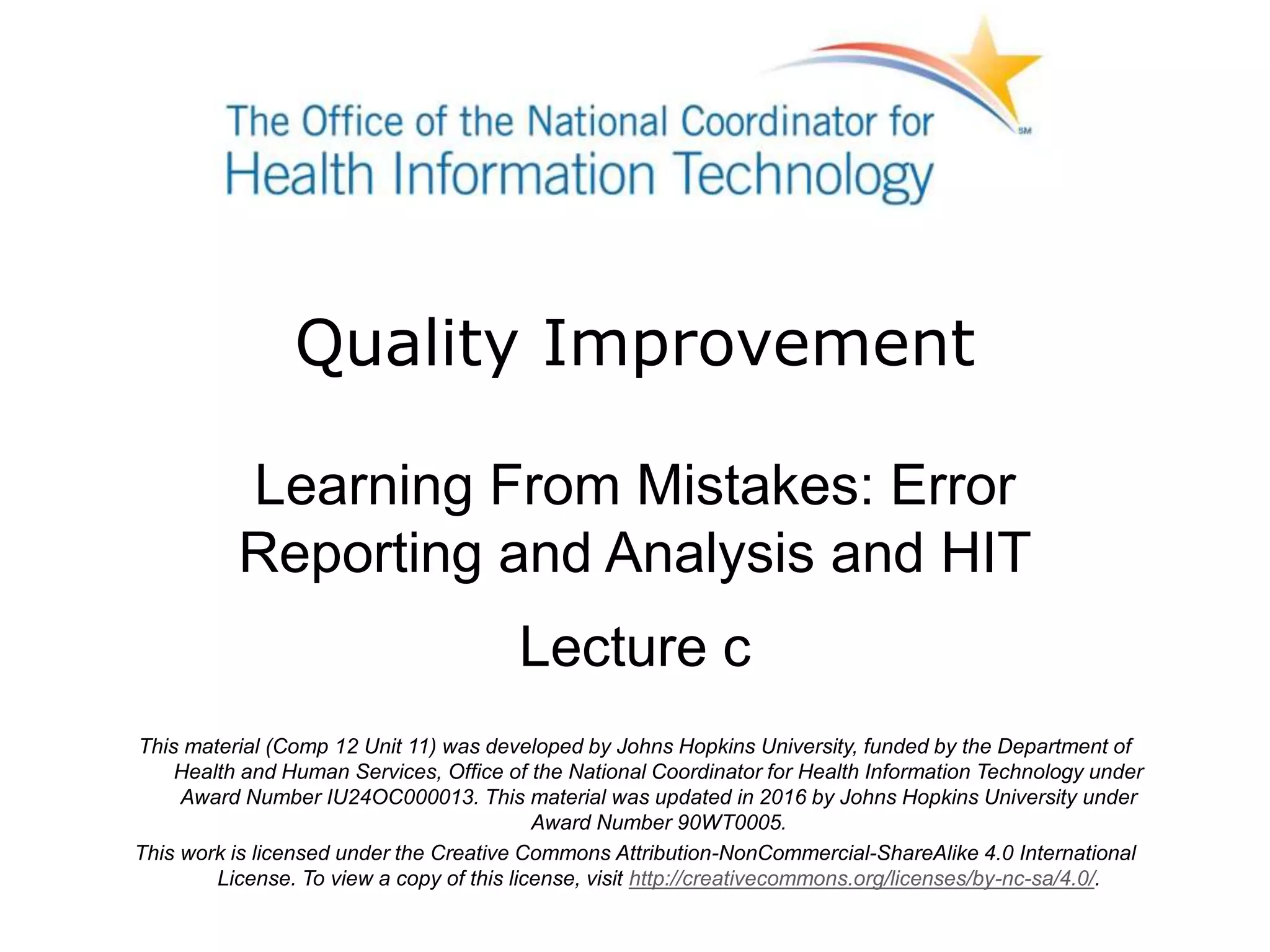 The Office of the National Coordinator for Health Information Technology SM

Quality Improvement

Learning From Mistakes: Error Reporting and Analysis and HIT

Lecture c

This material (Comp 12 Unit 11) was developed by Johns Hopkins University, funded by the Department of Health and Human Services, Office of the National Coordinator for Health Information Technology under Award Number IU24OC000013. This material was updated in 2016 by Johns Hopkins University under Award Number 90WT0005.

This work is licensed under the Creative Commons Attribution-NonCommercial-ShareAlike 4.0 International License. To view a copy of this license, visit http://creativecommons.org/licenses/by-nc-sa/4.0/.